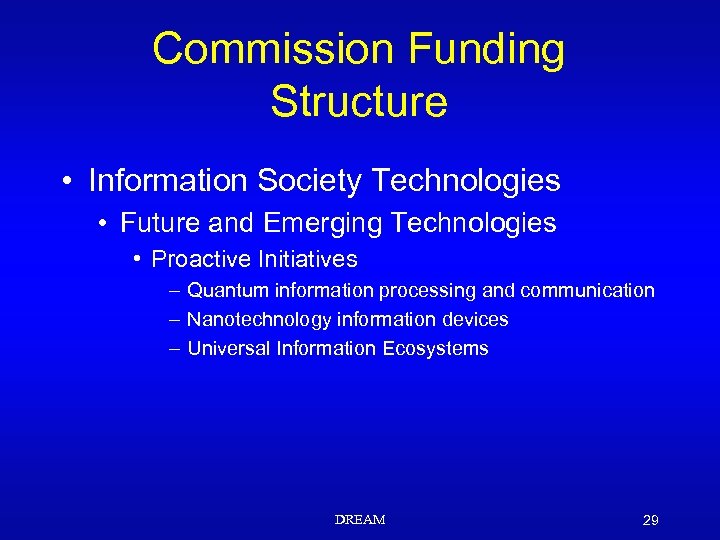 Commission Funding Structure

• Information Society Technologies
  • Future and Emerging Technologies
    • Proactive Initiatives
      – Quantum information processing and communication
      – Nanotechnology information devices
      – Universal Information Ecosystems

DREAM

29